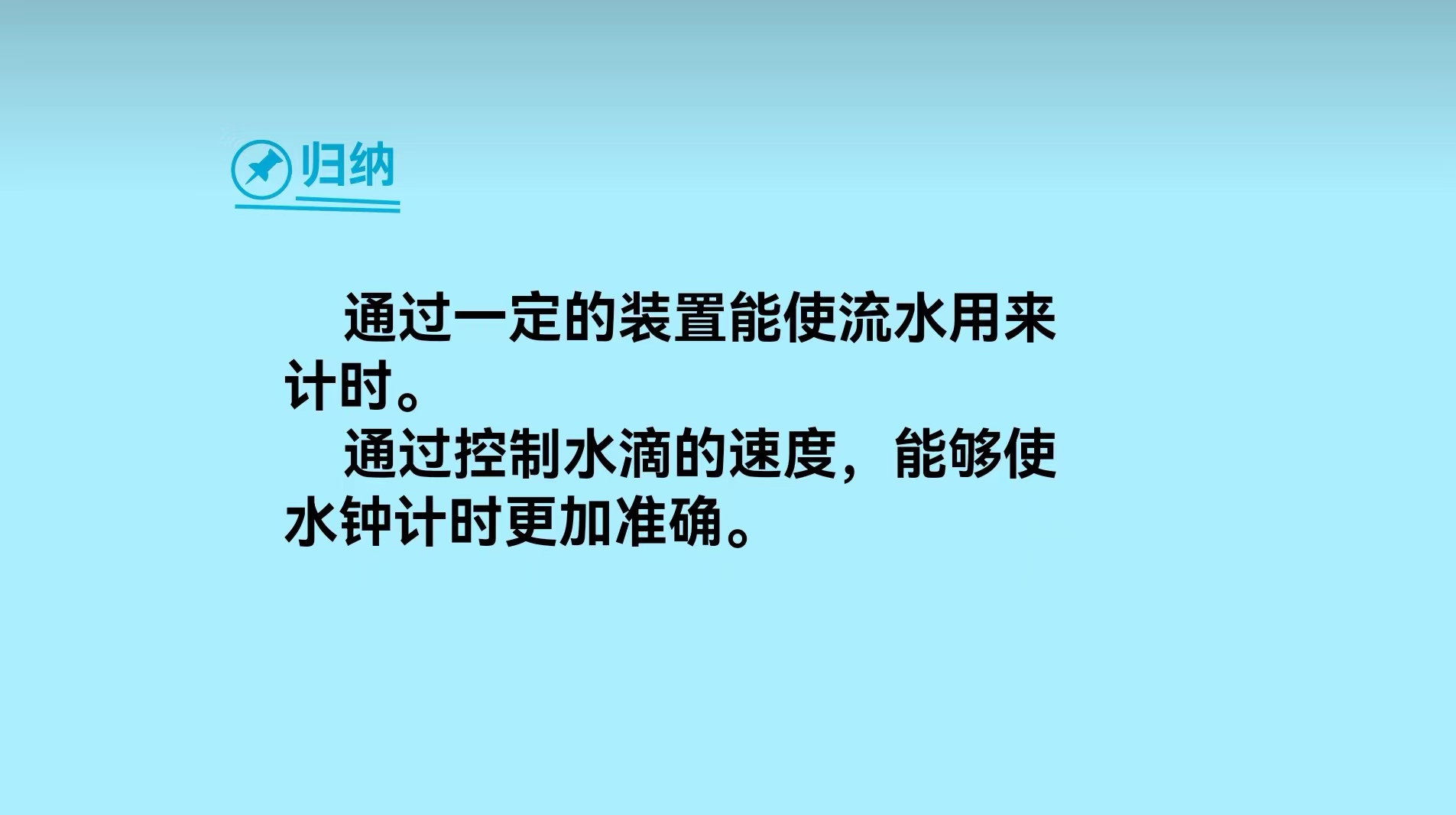 归纳

通过一定的装置能使流水用来计时。

通过控制水滴的速度，能够使水钟计时更加准确。